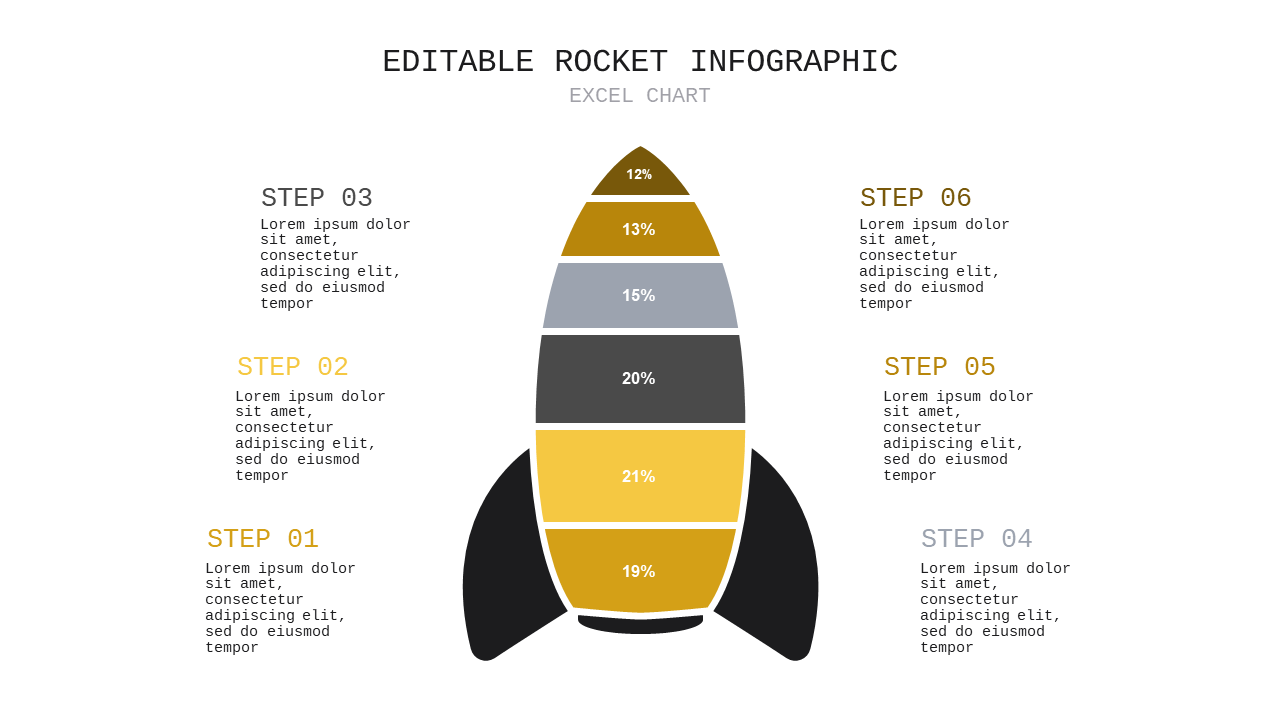 EDITABLE ROCKET INFOGRAPHIC
EXCEL CHART

STEP 03
Lorem ipsum dolor sit amet, consectetur adipiscing elit, sed do eiusmod tempor

STEP 02
Lorem ipsum dolor sit amet, consectetur adipiscing elit, sed do eiusmod tempor

STEP 01
Lorem ipsum dolor sit amet, consectetur adipiscing elit, sed do eiusmod tempor

12%
13%
15%
20%
21%
19%

STEP 06
Lorem ipsum dolor sit amet, consectetur adipiscing elit, sed do eiusmod tempor

STEP 05
Lorem ipsum dolor sit amet, consectetur adipiscing elit, sed do eiusmod tempor

STEP 04
Lorem ipsum dolor sit amet, consectetur adipiscing elit, sed do eiusmod tempor